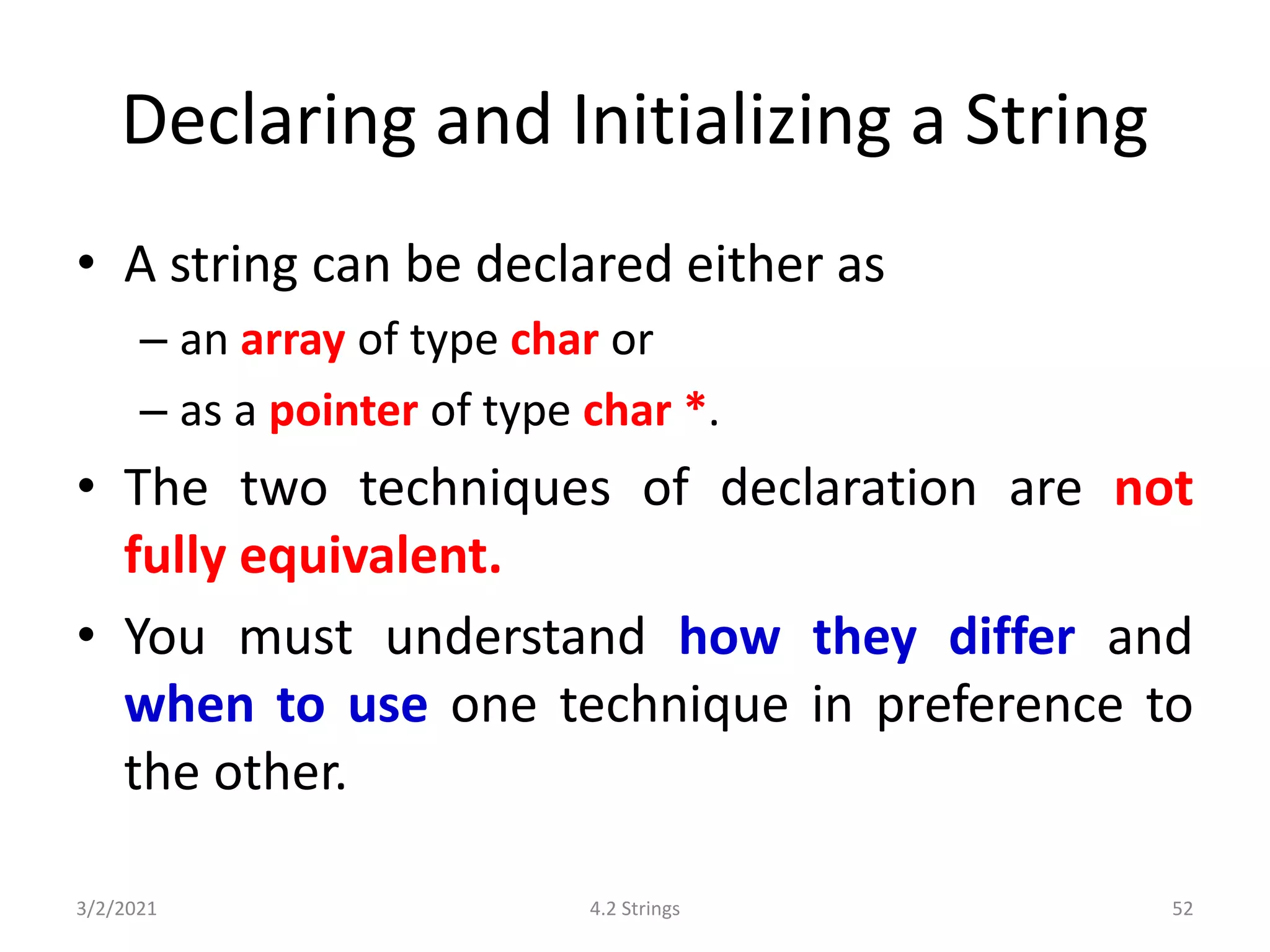 Declaring and Initializing a String

• A string can be declared either as
– an array of type char or
– as a pointer of type char *.

• The two techniques of declaration are not fully equivalent.

• You must understand how they differ and when to use one technique in preference to the other.

3/2/2021

4.2 Strings

52